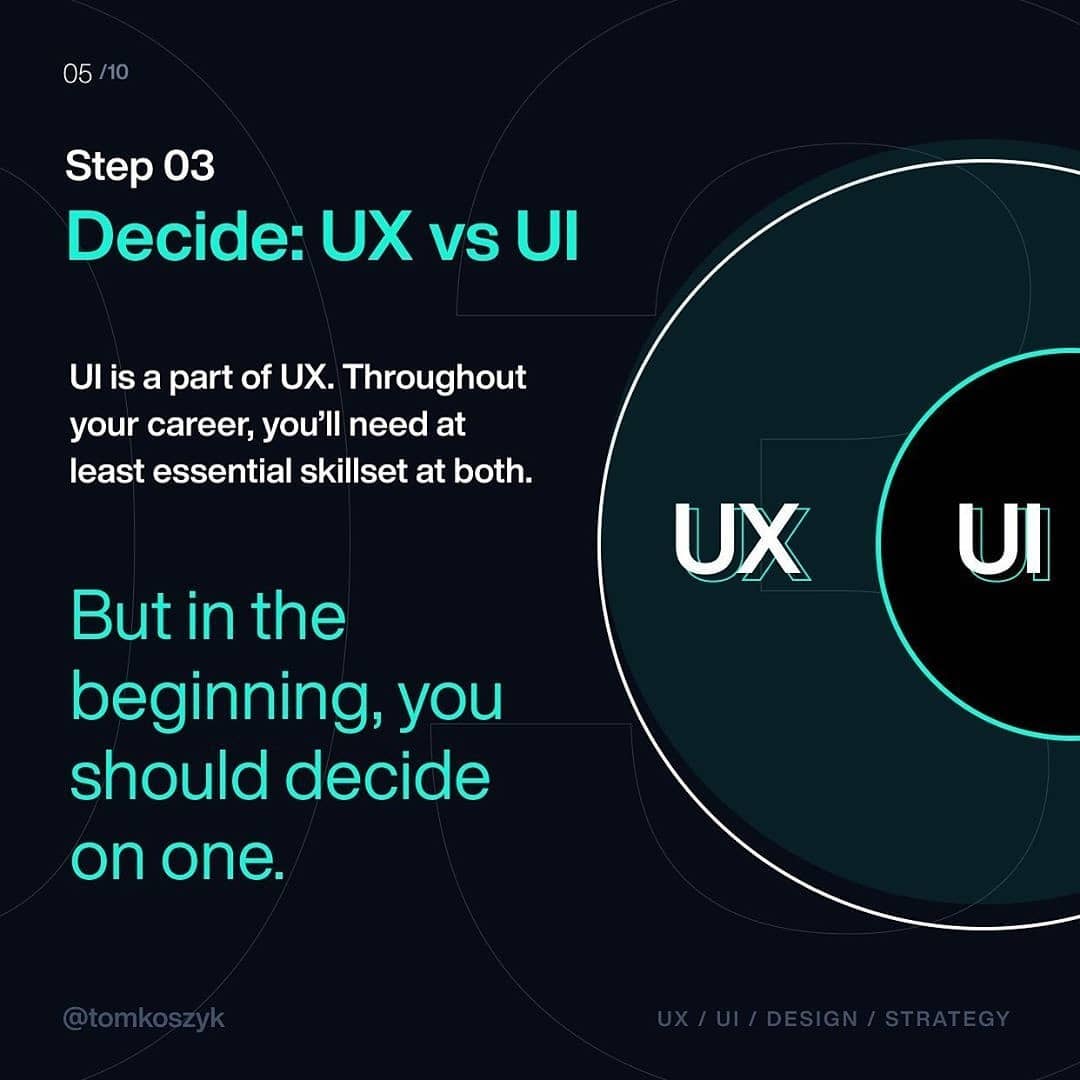 05 /10

Step 03
Decide: UX vs UI

UI is a part of UX. Throughout your career, you'll need at least essential skillset at both.

But in the beginning, you should decide on one.

UX

UI

@tomkoszyk

UX / UI / DESIGN / STRATEGY